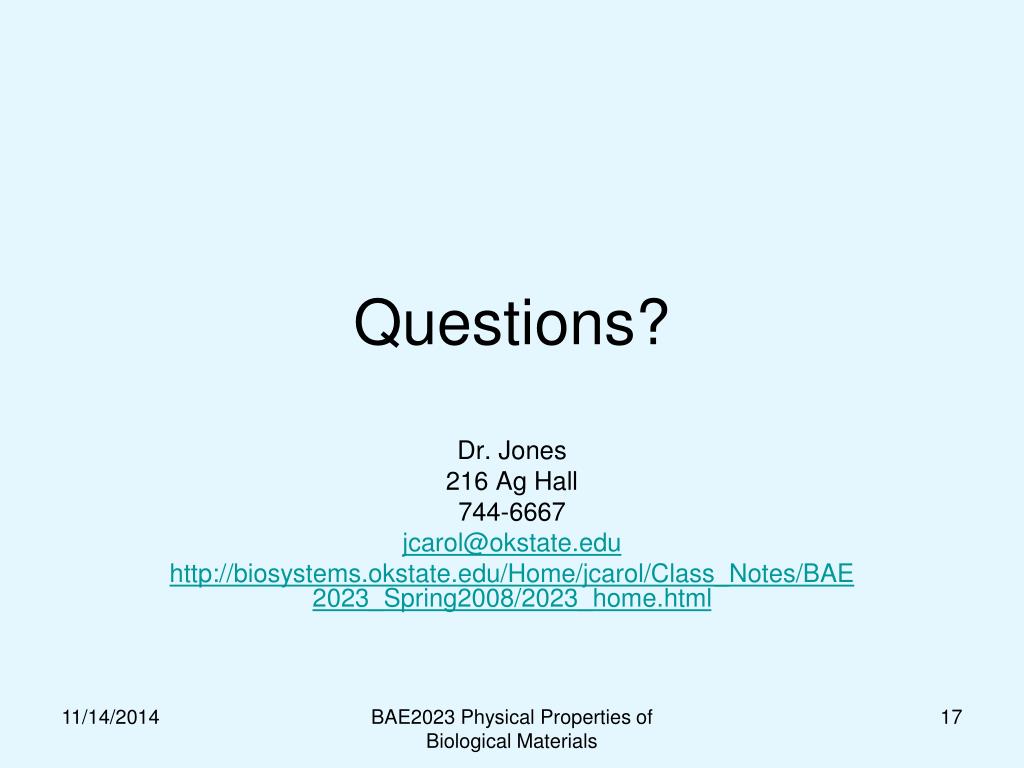 Questions?

Dr. Jones
216 Ag Hall
744-6667
jcarol@okstate.edu
http://biosystems.okstate.edu/Home/jcarol/Class_Notes/BAE2023_Spring2008/2023_home.html

11/14/2014

BAE2023 Physical Properties of Biological Materials

17